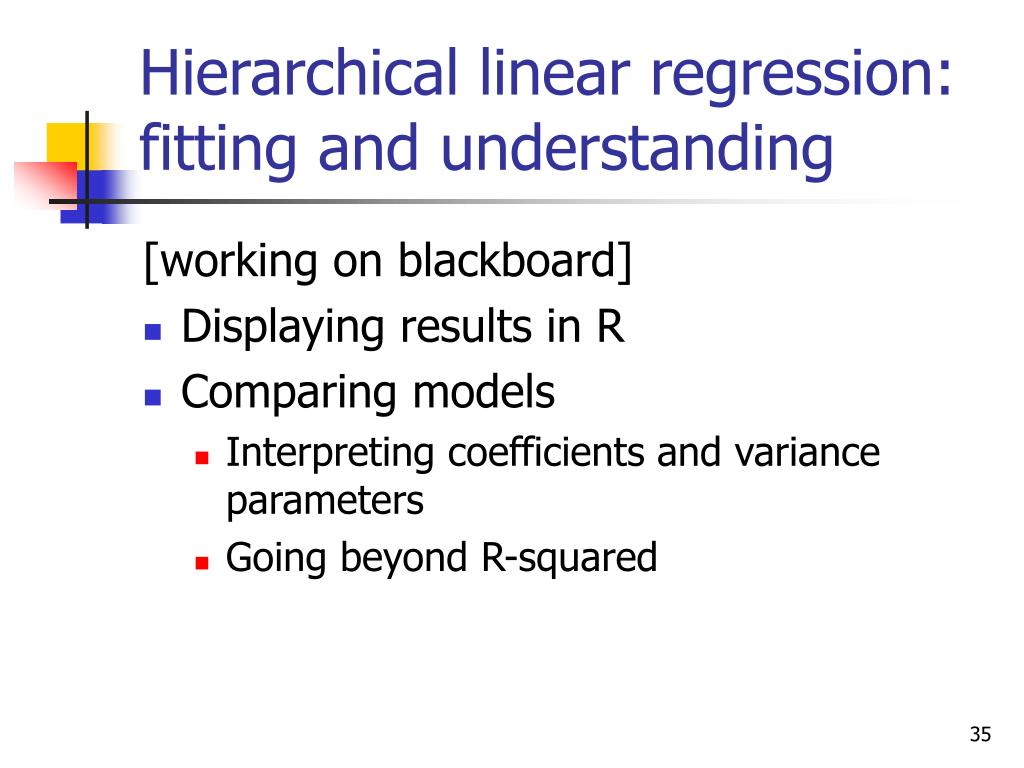 Hierarchical linear regression: fitting and understanding

[working on blackboard]

Displaying results in R

Comparing models

Interpreting coefficients and variance parameters

Going beyond R-squared

35